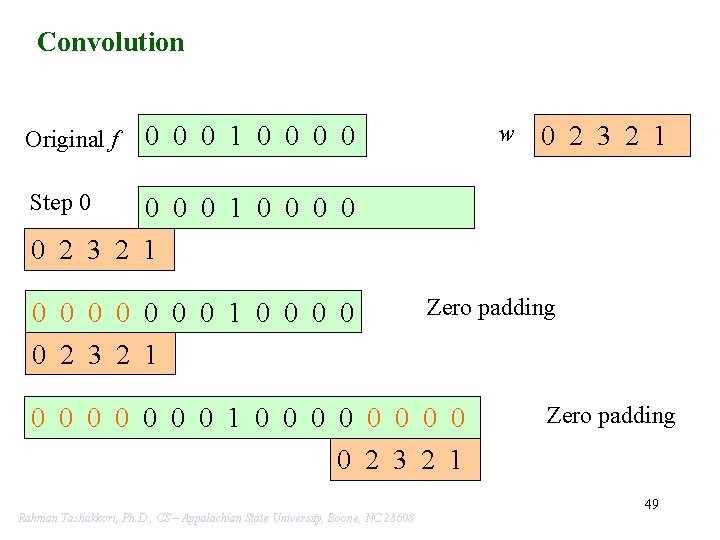 Convolution

Original $f$ 0 0 0 1 0 0 0 0

$w$ 0 2 3 2 1

Step 0 0 0 0 1 0 0 0 0

0 2 3 2 1

0 0 0 0 0 0 0 1 0 0 0 0

Zero padding

0 2 3 2 1

0 0 0 0 0 0 0 1 0 0 0 0 0 0 0 0

Zero padding

0 2 3 2 1

49

Rahman Tashakkori, Ph.D., CS – Appalachian State University, Boone, NC 28608